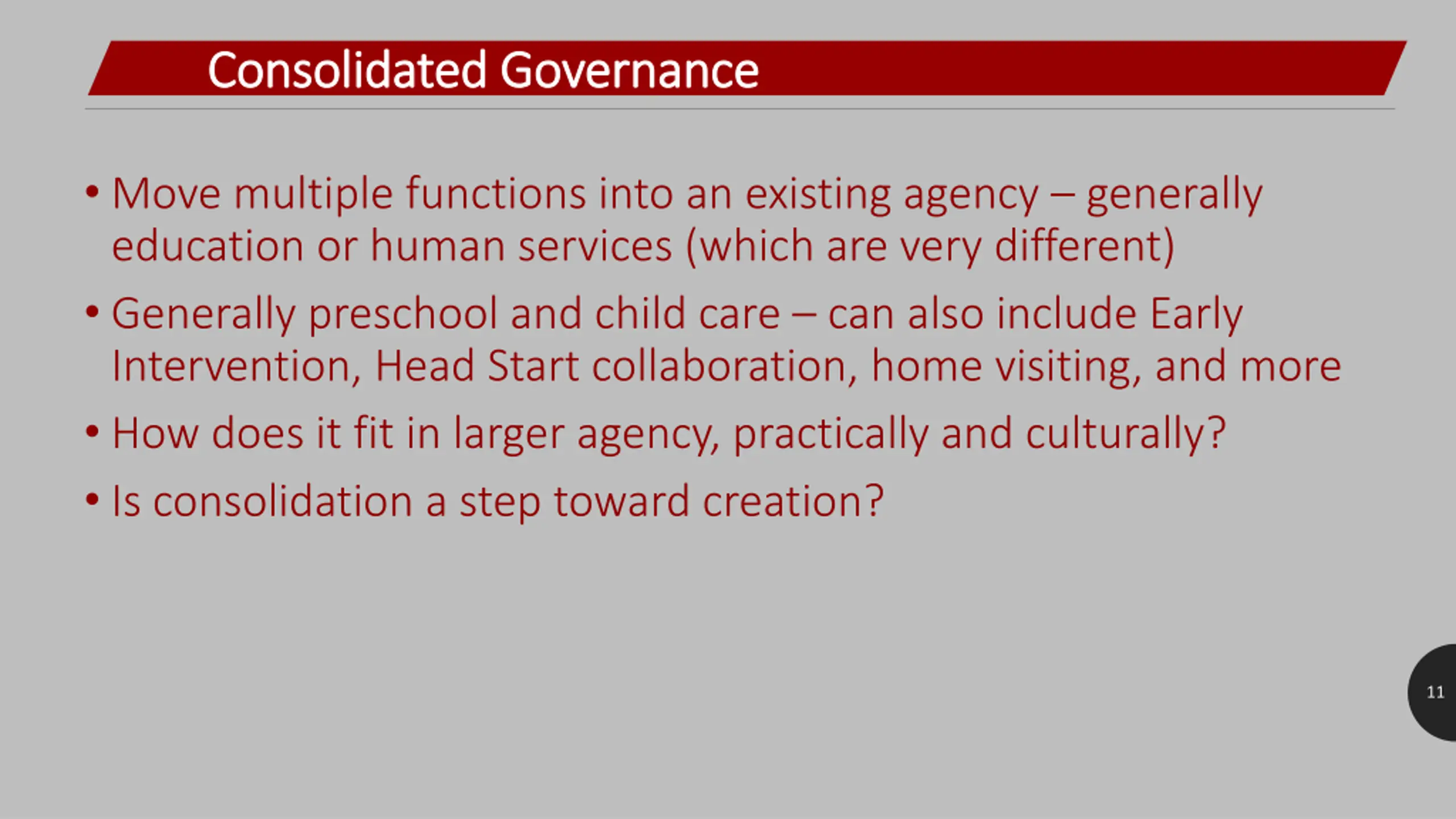 Consolidated Governance

• Move multiple functions into an existing agency – generally education or human services (which are very different)

• Generally preschool and child care – can also include Early Intervention, Head Start collaboration, home visiting, and more

• How does it fit in larger agency, practically and culturally?

• Is consolidation a step toward creation?

11